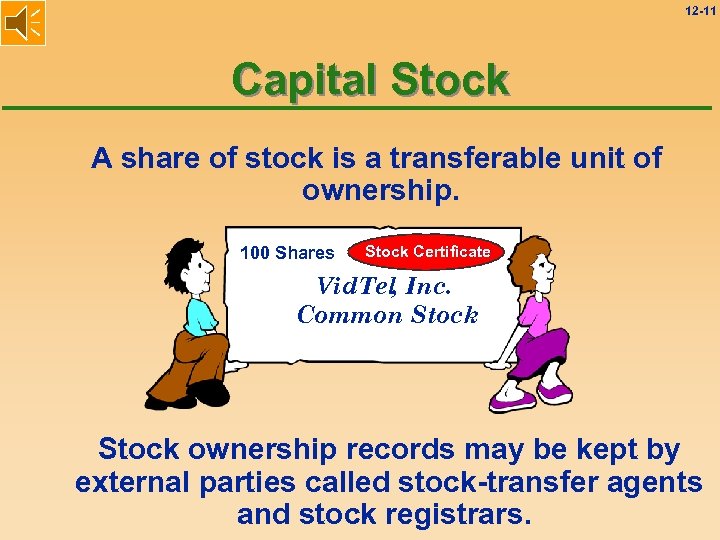 12-11

Capital Stock

A share of stock is a transferable unit of ownership.

100 Shares

Stock Certificate

VidTel, Inc.
Common Stock

Stock ownership records may be kept by external parties called stock-transfer agents and stock registrars.